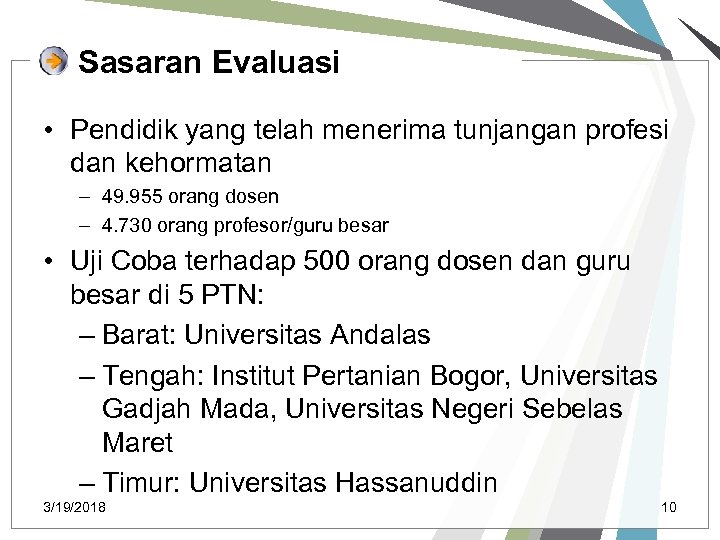 Sasaran Evaluasi

• Pendidik yang telah menerima tunjangan profesi dan kehormatan
– 49.955 orang dosen
– 4.730 orang profesor/guru besar

• Uji Coba terhadap 500 orang dosen dan guru besar di 5 PTN:
– Barat: Universitas Andalas
– Tengah: Institut Pertanian Bogor, Universitas Gadjah Mada, Universitas Negeri Sebelas Maret
– Timur: Universitas Hassanuddin

3/19/2018

10